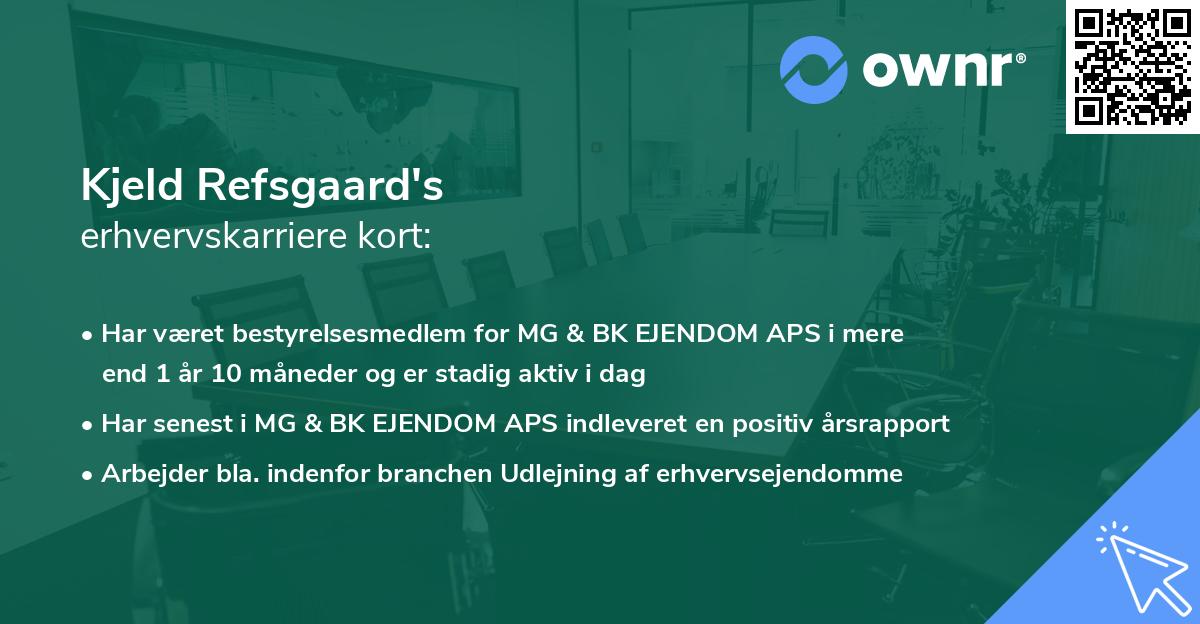 ownr®

Kjeld Refsgaard's
erhvervskarriere kort:

• Har været bestyrelsesmedlem for MG & BK EJENDOM APS i mere end 1 år 10 måneder og er stadig aktiv i dag

• Har senest i MG & BK EJENDOM APS indleveret en positiv årsrapport

• Arbejder bla. indenfor branchen Udlejning af erhvervsejendomme